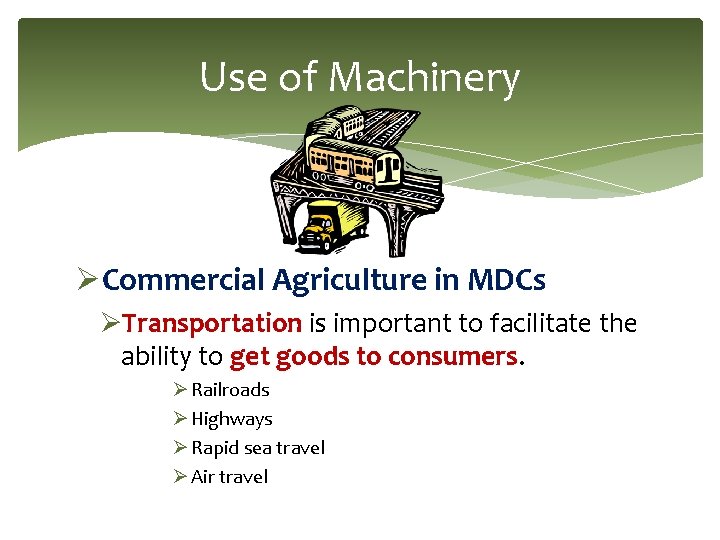 Use of Machinery

➢ Commercial Agriculture in MDCs

➢ Transportation is important to facilitate the ability to get goods to consumers.

➢ Railroads
➢ Highways
➢ Rapid sea travel
➢ Air travel